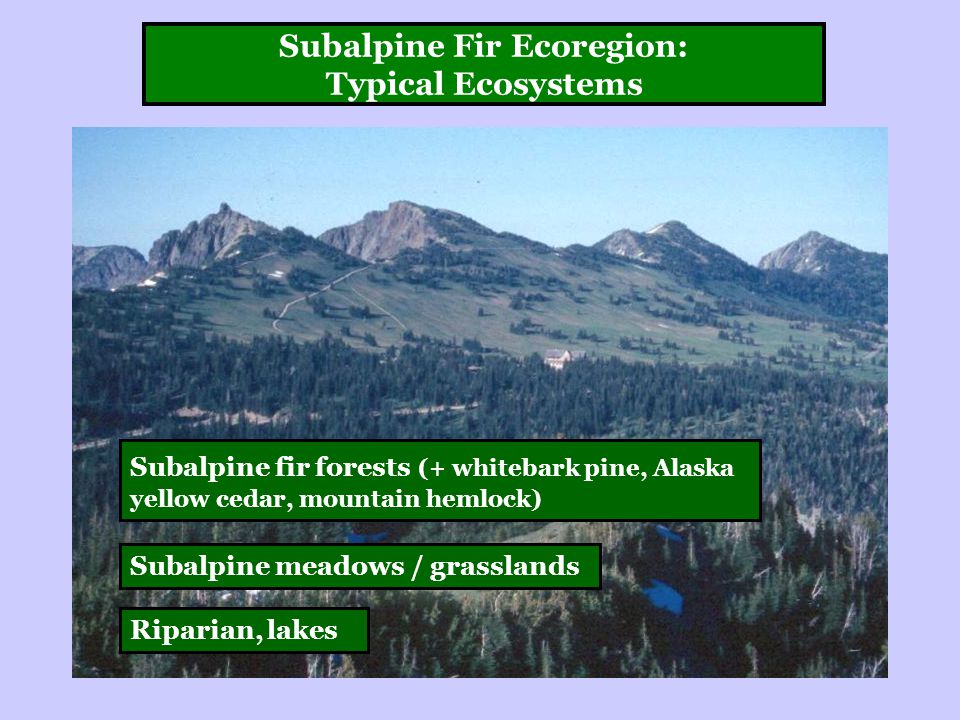 Subalpine Fir Ecoregion:
Typical Ecosystems

Subalpine fir forests (+ whitebark pine, Alaska yellow cedar, mountain hemlock)

Subalpine meadows / grasslands

Riparian, lakes